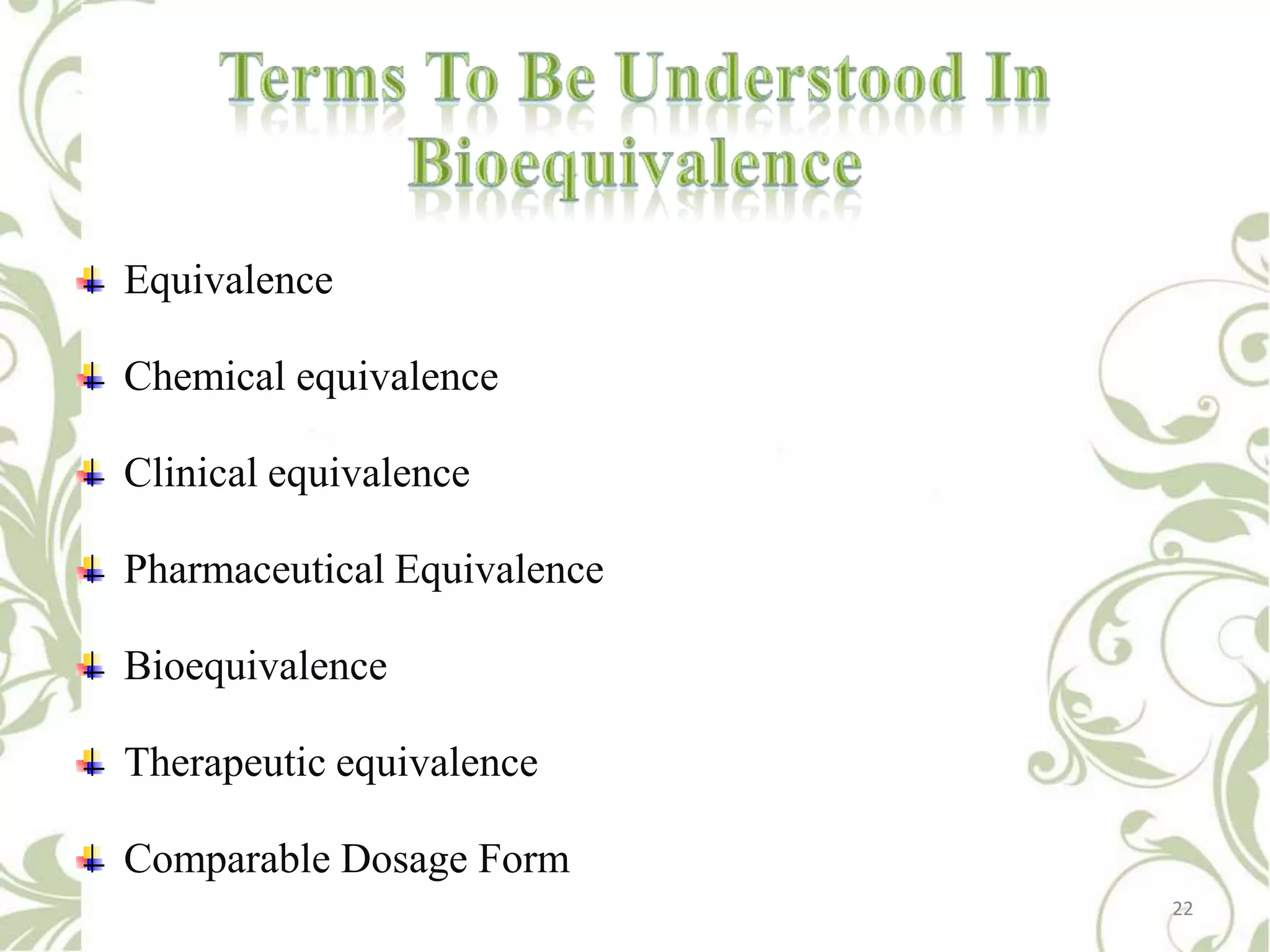 Terms To Be Understood In Bioequivalence

Equivalence

Chemical equivalence

Clinical equivalence

Pharmaceutical Equivalence

Bioequivalence

Therapeutic equivalence

Comparable Dosage Form

22